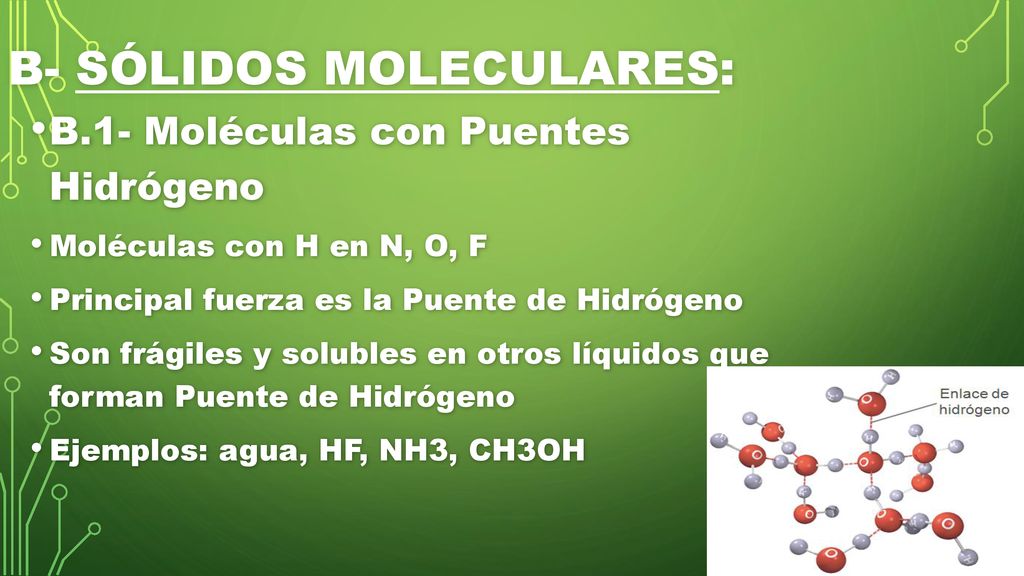 B- SÓLIDOS MOLECULARES:

• B.1- Moléculas con Puentes Hidrógeno

• Moléculas con H en N, O, F

• Principal fuerza es la Puente de Hidrógeno

• Son frágiles y solubles en otros líquidos que forman Puente de Hidrógeno

• Ejemplos: agua, HF, NH3, CH3OH

Enlace de hidrógeno